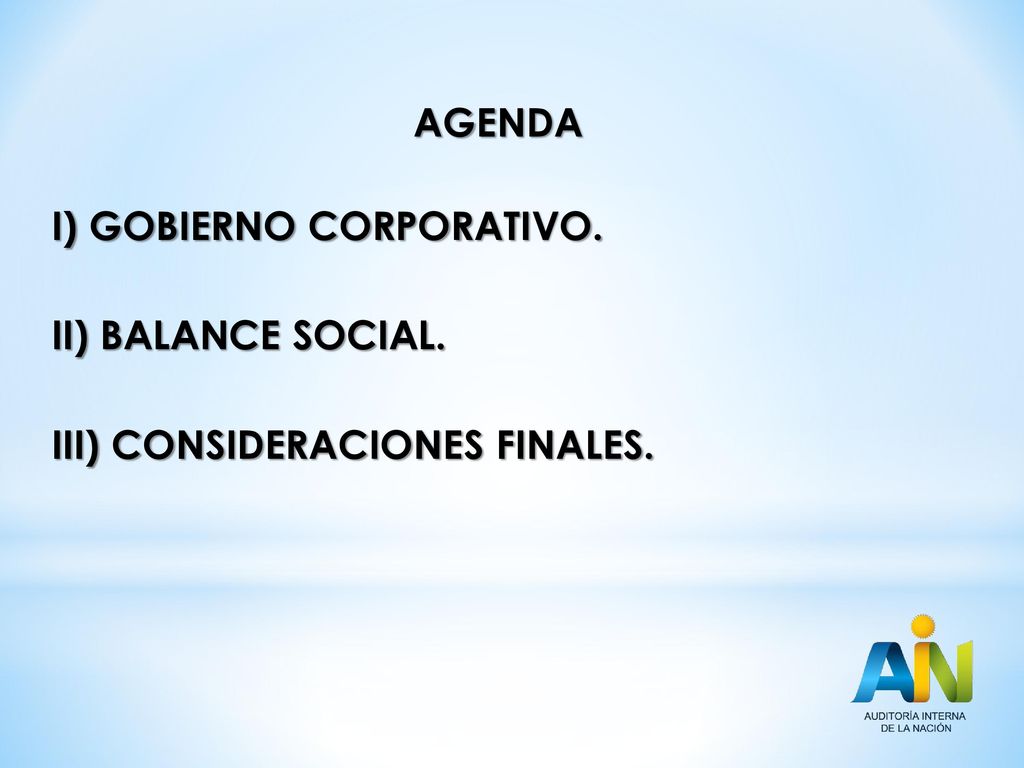 AGENDA

I) GOBIERNO CORPORATIVO.

II) BALANCE SOCIAL.

III) CONSIDERACIONES FINALES.

AIN
AUDITORÍA INTERNA
DE LA NACIÓN